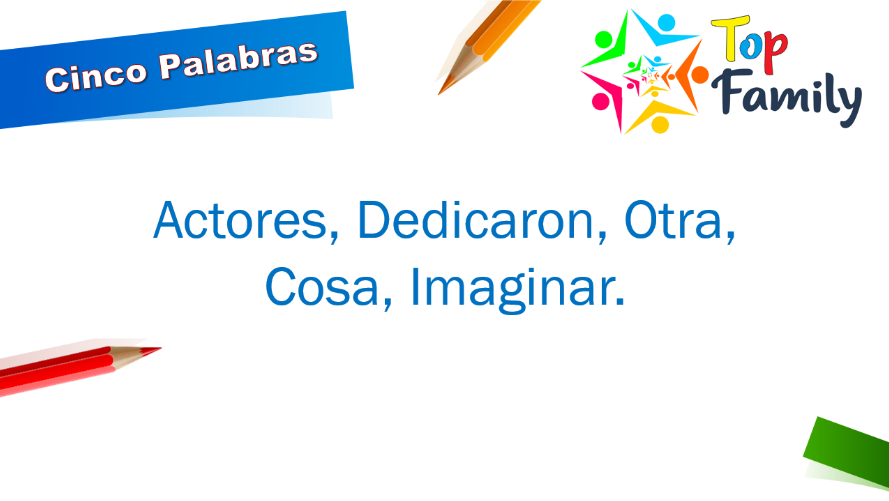 Cinco Palabras

Top
Family

Actores, Dedicaron, Otra, Cosa, Imaginar.